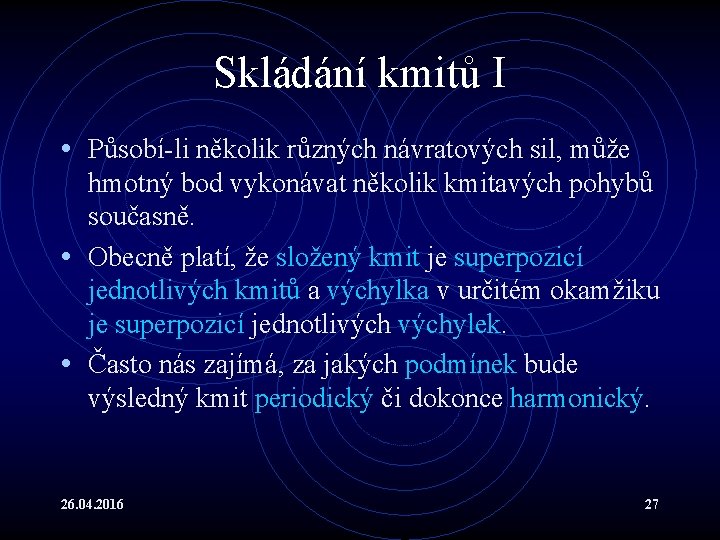 Skládání kmitů I

• Působí-li několik různých návratových sil, může hmotný bod vykonávat několik kmitavých pohybů současně.

• Obecně platí, že složený kmit je superpozicí jednotlivých kmitů a výchylka v určitém okamžiku je superpozicí jednotlivých výchylek.

• Často nás zajímá, za jakých podmínek bude výsledný kmit periodický či dokonce harmonický.

26.04.2016

27